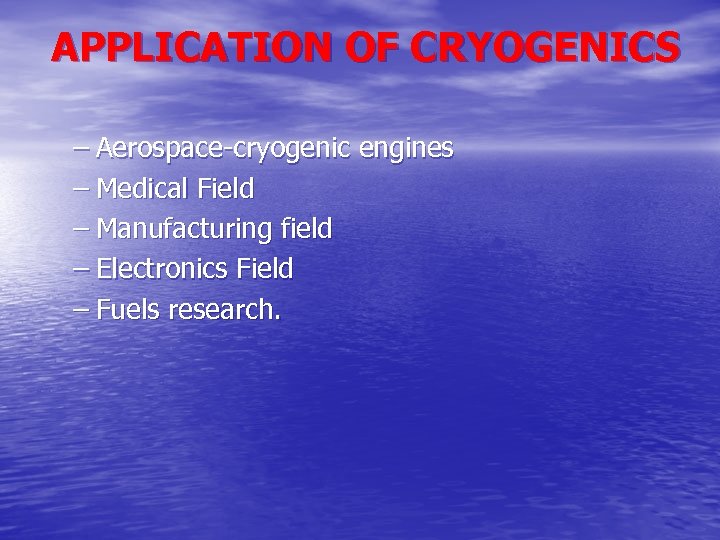 APPLICATION OF CRYOGENICS

– Aerospace-cryogenic engines
– Medical Field
– Manufacturing field
– Electronics Field
– Fuels research.